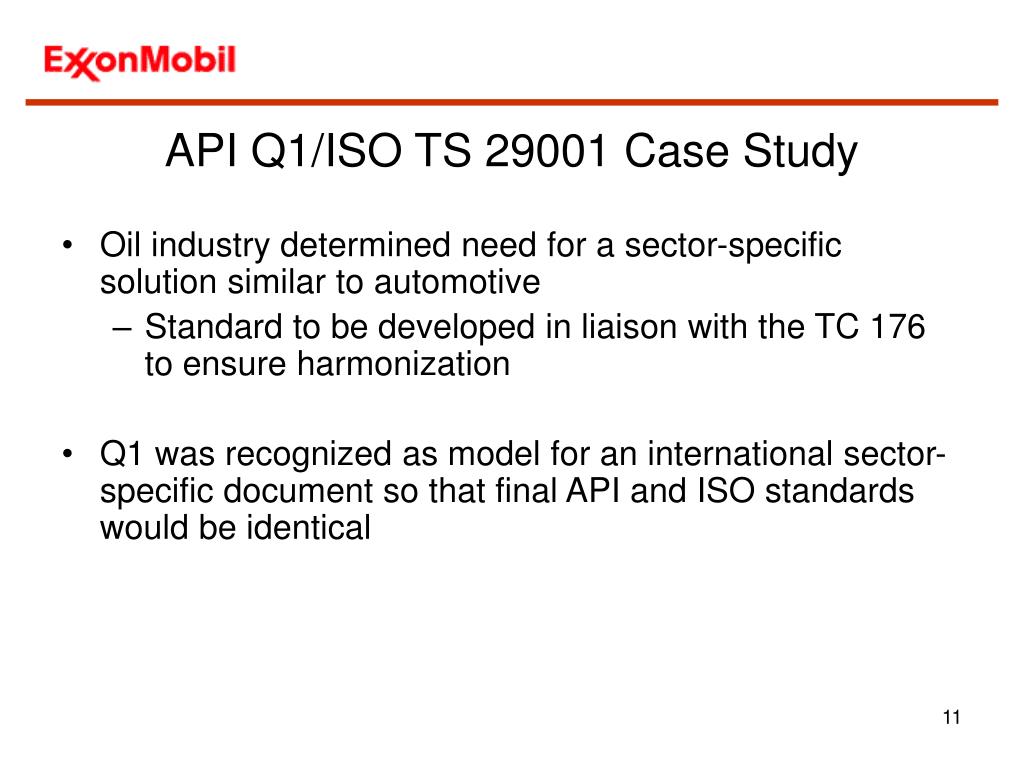 ExxonMobil

API Q1/ISO TS 29001 Case Study

• Oil industry determined need for a sector-specific solution similar to automotive
– Standard to be developed in liaison with the TC 176 to ensure harmonization

• Q1 was recognized as model for an international sector-specific document so that final API and ISO standards would be identical

11